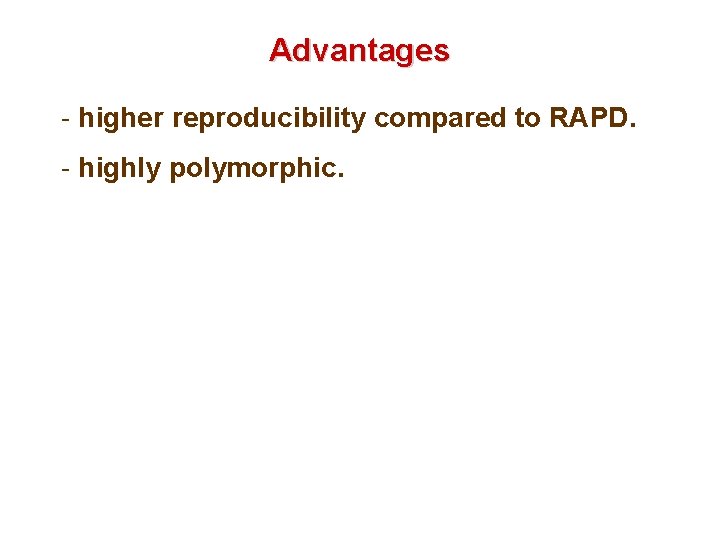 Advantages

- higher reproducibility compared to RAPD.

- highly polymorphic.